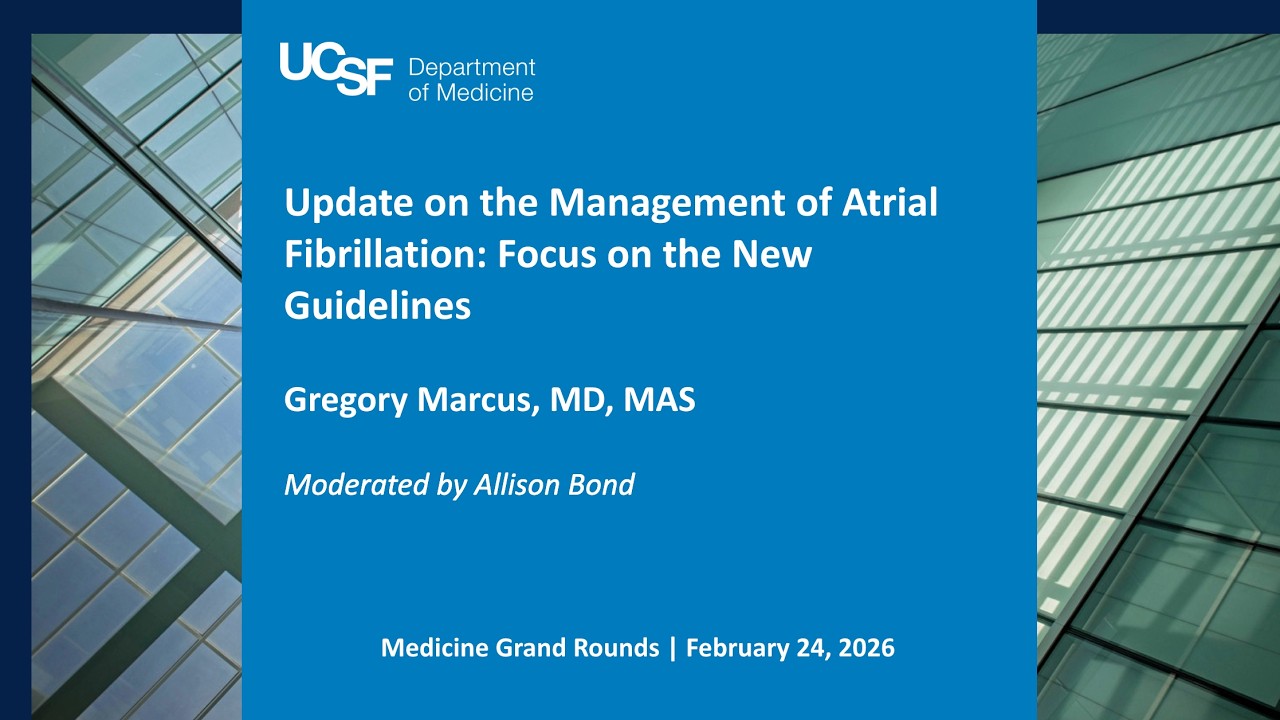 UCSF Department of Medicine

Update on the Management of Atrial Fibrillation: Focus on the New Guidelines

Gregory Marcus, MD, MAS

Moderated by Allison Bond

Medicine Grand Rounds | February 24, 2026